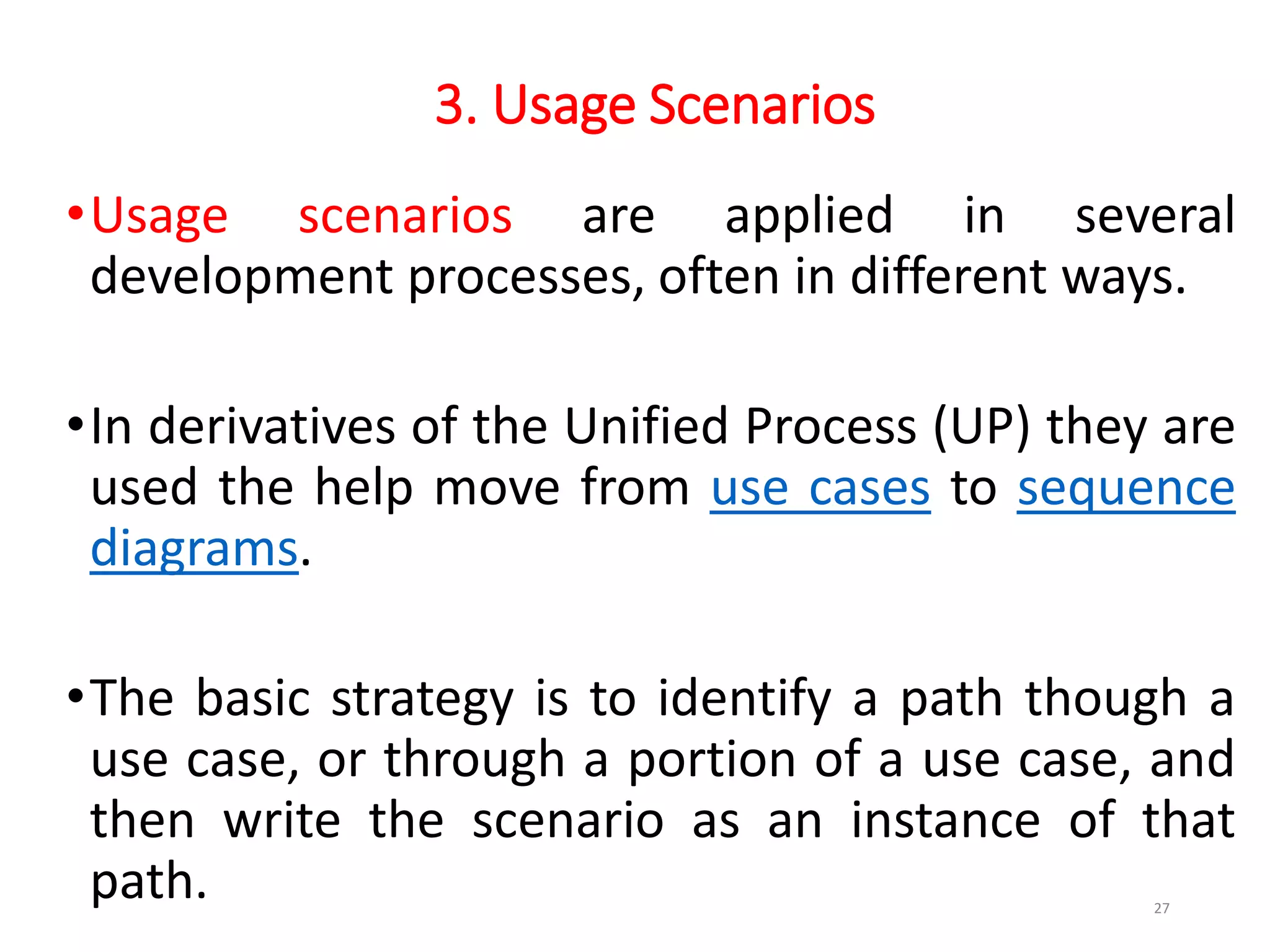 3. Usage Scenarios

• Usage scenarios are applied in several development processes, often in different ways.

• In derivatives of the Unified Process (UP) they are used the help move from use cases to sequence diagrams.

• The basic strategy is to identify a path though a use case, or through a portion of a use case, and then write the scenario as an instance of that path.

27